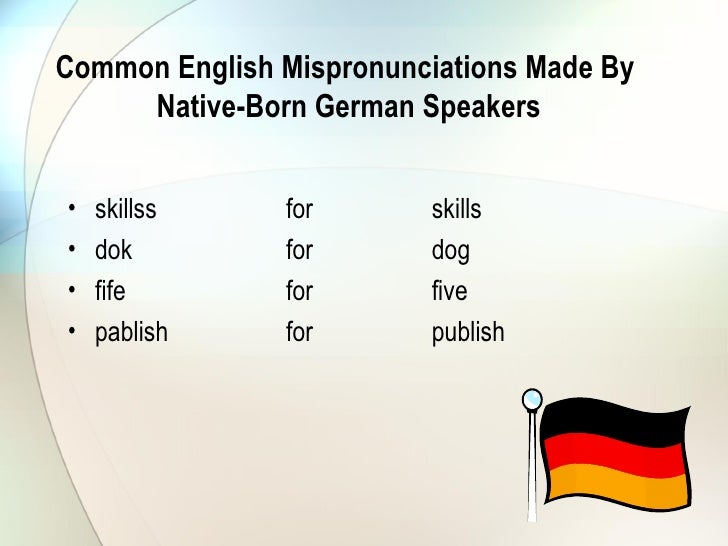 Common English Mispronunciations Made By Native-Born German Speakers

• skillss for skills
• dok for dog
• fife for five
• pablish for publish